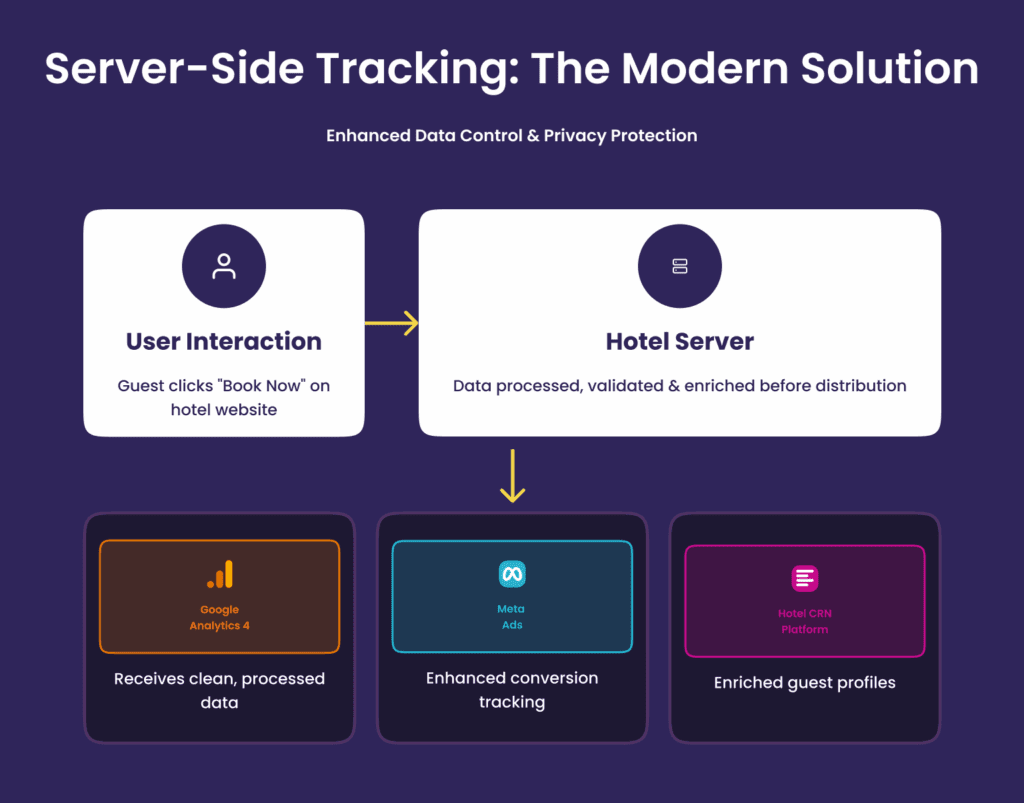 Server-Side Tracking: The Modern Solution

Enhanced Data Control & Privacy Protection

User Interaction

Guest clicks "Book Now" on hotel website

Hotel Server

Data processed, validated & enriched before distribution

Google Analytics 4

Receives clean, processed data

Meta Ads

Enhanced conversion tracking

Hotel CRN Platform

Enriched guest profiles